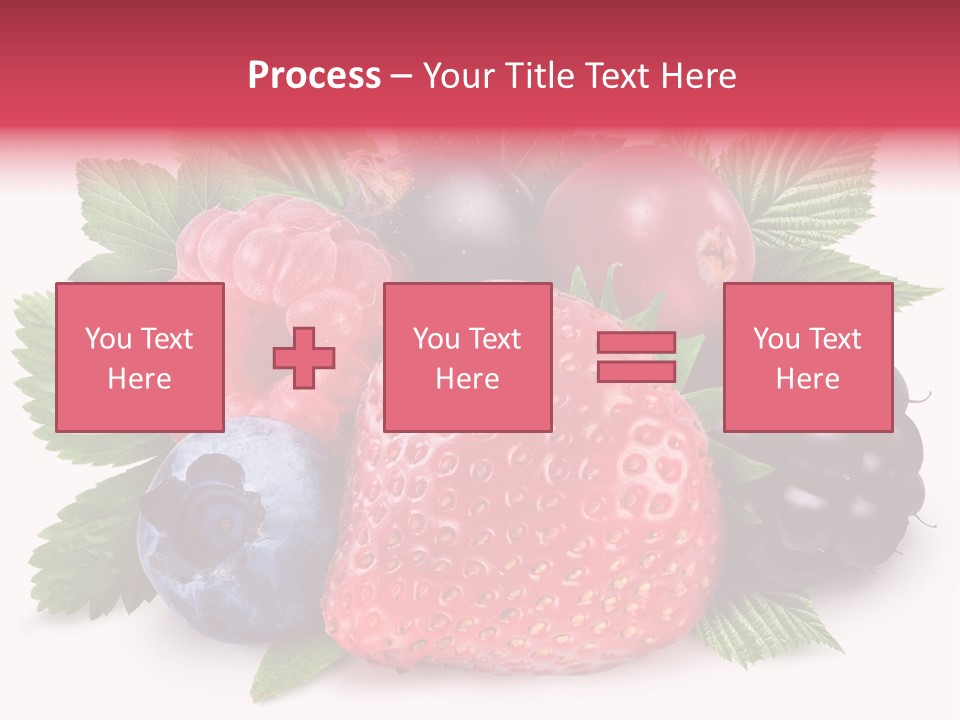 Process – Your Title Text Here

You Text Here

You Text Here

You Text Here